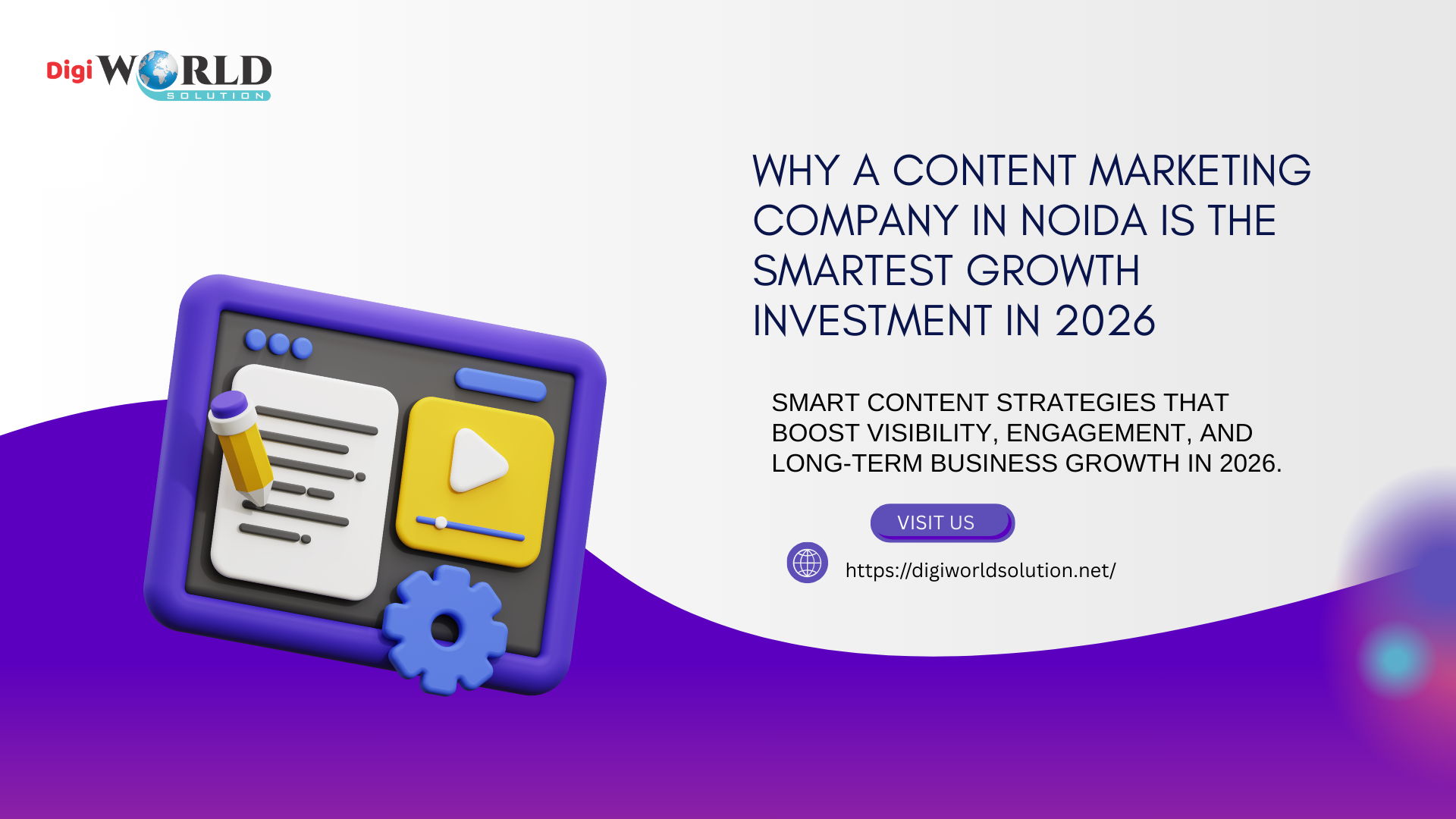 Digi WORLD
SOLUTION

WHY A CONTENT MARKETING COMPANY IN NOIDA IS THE SMARTEST GROWTH INVESTMENT IN 2026

SMART CONTENT STRATEGIES THAT BOOST VISIBILITY, ENGAGEMENT, AND LONG-TERM BUSINESS GROWTH IN 2026.

VISIT US

https://digiworldsolution.net/